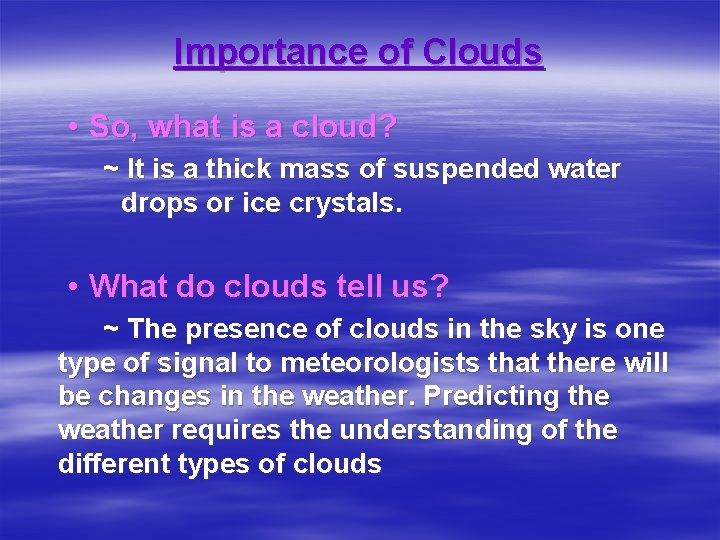 Importance of Clouds

• So, what is a cloud?

~ It is a thick mass of suspended water drops or ice crystals.

• What do clouds tell us?

~ The presence of clouds in the sky is one type of signal to meteorologists that there will be changes in the weather. Predicting the weather requires the understanding of the different types of clouds